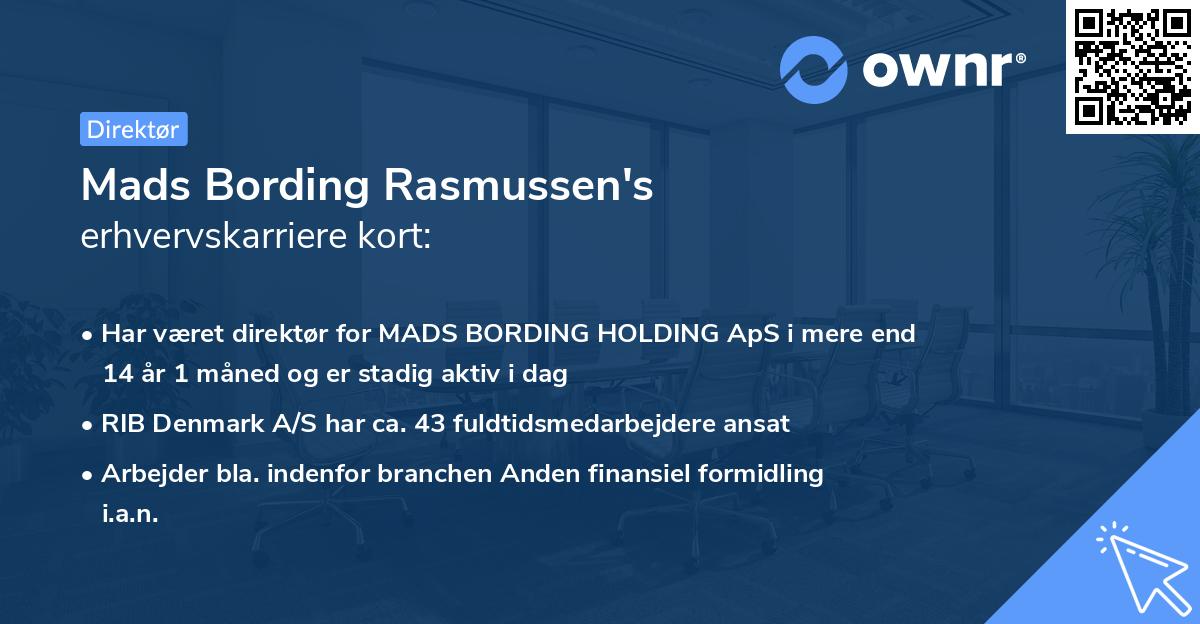 ownr®

Direktør

Mads Bording Rasmussen's
erhvervskarriere kort:

• Har været direktør for MADS BORDING HOLDING ApS i mere end 14 år 1 måned og er stadig aktiv i dag

• RIB Denmark A/S har ca. 43 fuldtidsmedarbejdere ansat

• Arbejder bla. indenfor branchen Anden finansiel formidling i.a.n.